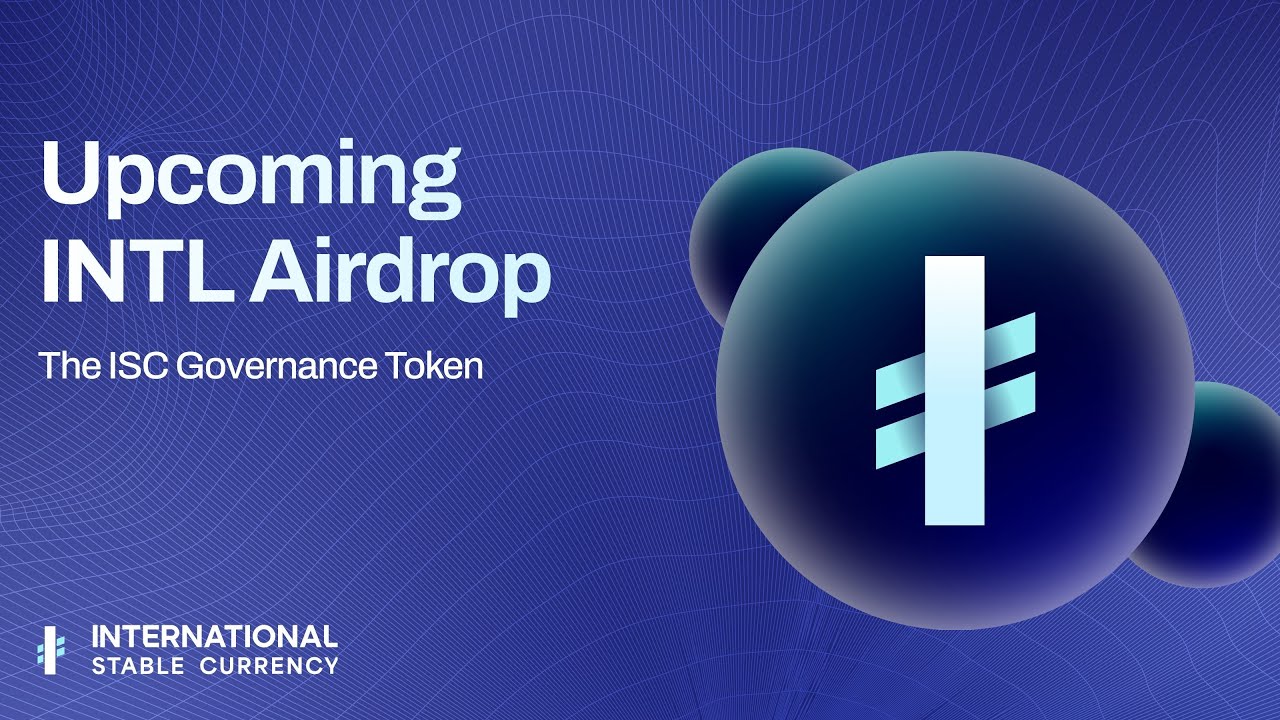 Upcoming INTL Airdrop

The ISC Governance Token

INTERNATIONAL STABLE CURRENCY